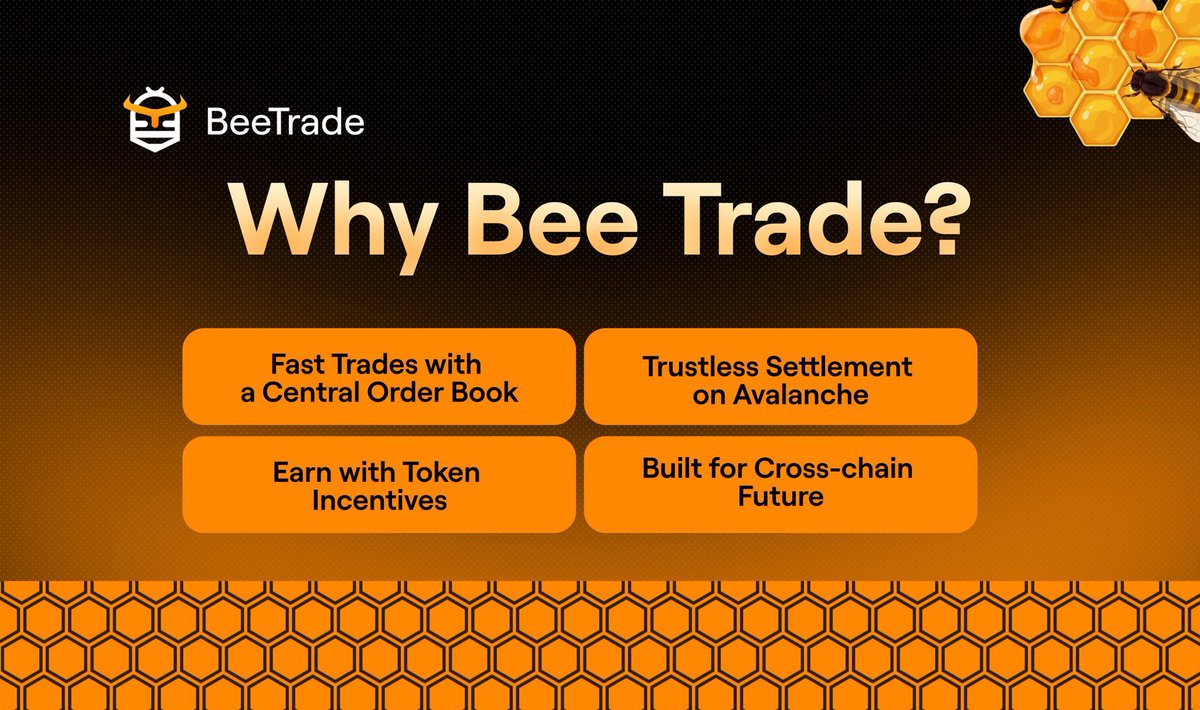 BeeTrade

Why Bee Trade?

Fast Trades with a Central Order Book

Trustless Settlement on Avalanche

Earn with Token Incentives

Built for Cross-chain Future